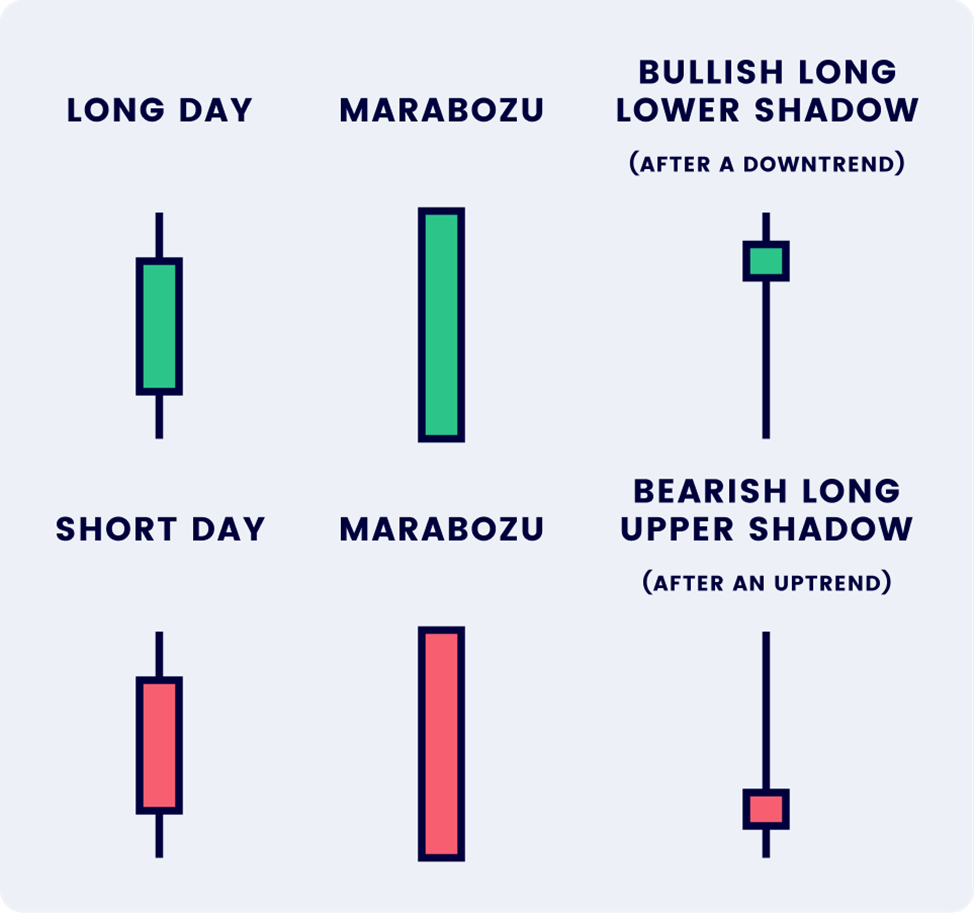 LONG DAY

MARABOZU

BULLISH LONG LOWER SHADOW

(AFTER A DOWNTREND)

SHORT DAY

MARABOZU

BEARISH LONG UPPER SHADOW

(AFTER AN UPTREND)